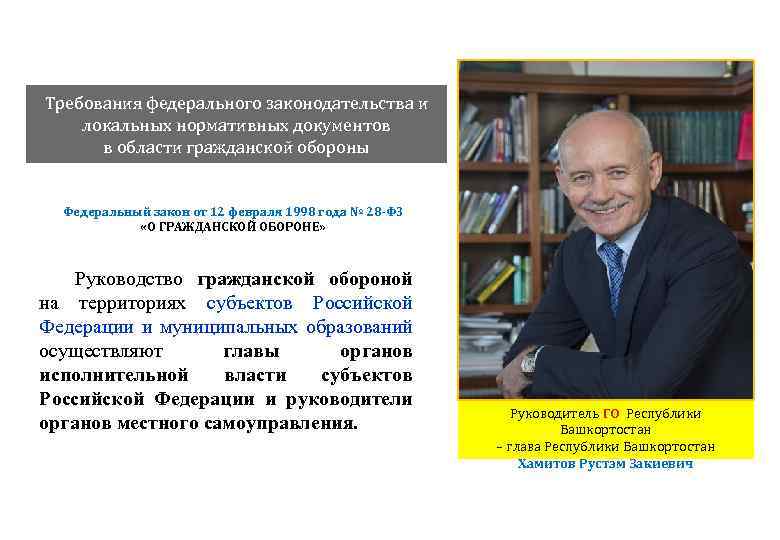 Требования федерального законодательства и локальных нормативных документов в области гражданской обороны

Федеральный закон от 12 февраля 1998 года № 28-ФЗ
«О ГРАЖДАНСКОЙ ОБОРОНЕ»

Руководство гражданской обороной на территориях субъектов Российской Федерации и муниципальных образований осуществляют главы органов исполнительной власти субъектов Российской Федерации и руководители органов местного самоуправления.

Руководитель ГО Республики Башкортостан
– глава Республики Башкортостан
Хамитов Рустэм Закиевич